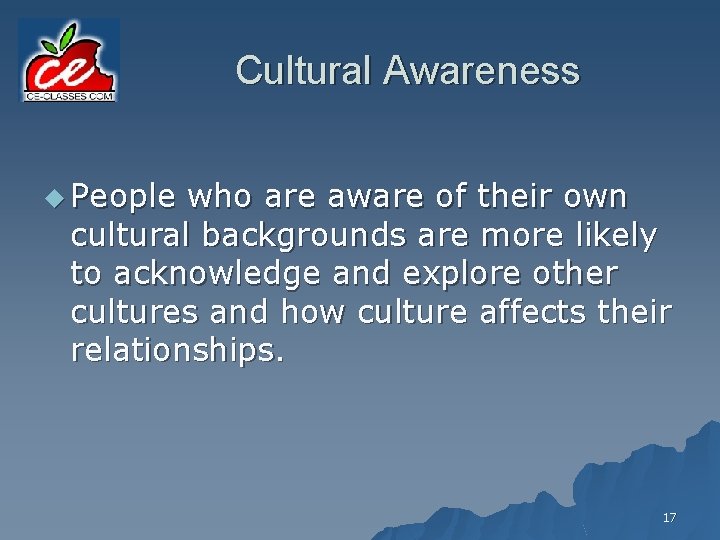 ce
CE-CLASSES.COM

Cultural Awareness

People who are aware of their own cultural backgrounds are more likely to acknowledge and explore other cultures and how culture affects their relationships.

17